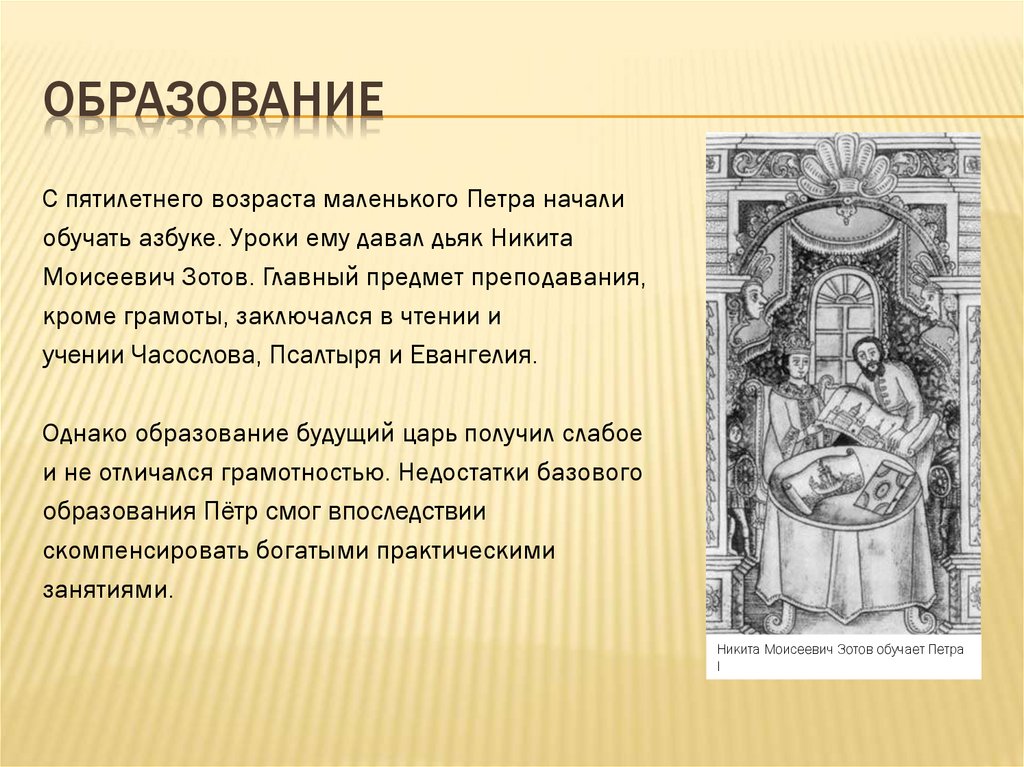 ОБРАЗОВАНИЕ

С пятилетнего возраста маленького Петра начали обучать азбуке. Уроки ему давал дьяк Никита Моисеевич Зотов. Главный предмет преподавания, кроме грамоты, заключался в чтении и учении Часослова, Псалтыря и Евангелия.

Однако образование будущий царь получил слабое и не отличался грамотностью. Недостатки базового образования Пётр смог впоследствии скомпенсировать богатыми практическими занятиями.

Никита Моисеевич Зотов обучает Петра I